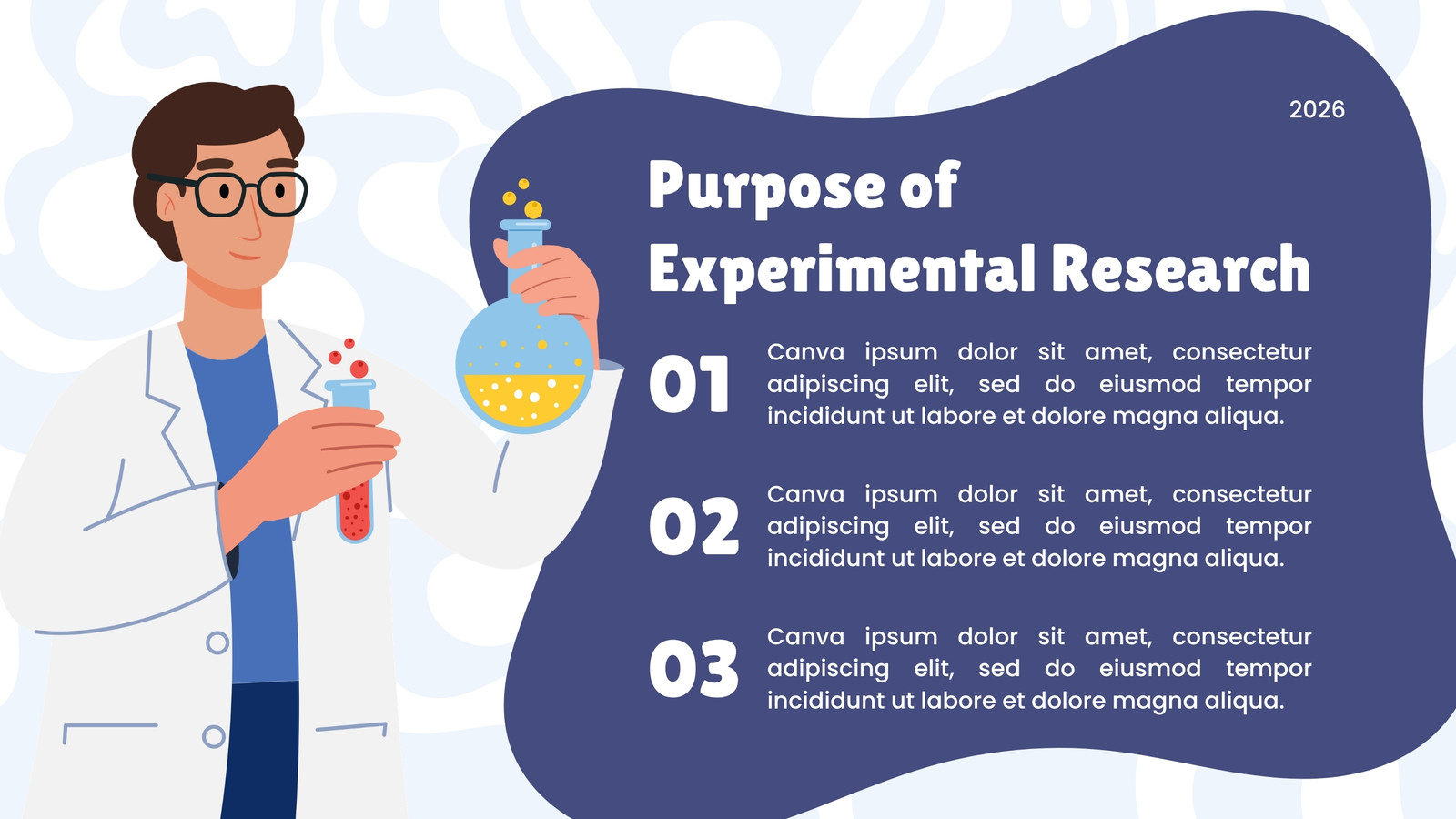 2026

Purpose of Experimental Research

01 Canva ipsum dolor sit amet, consectetur adipiscing elit, sed do eiusmod tempor incididunt ut labore et dolore magna aliqua.

02 Canva ipsum dolor sit amet, consectetur adipiscing elit, sed do eiusmod tempor incididunt ut labore et dolore magna aliqua.

03 Canva ipsum dolor sit amet, consectetur adipiscing elit, sed do eiusmod tempor incididunt ut labore et dolore magna aliqua.